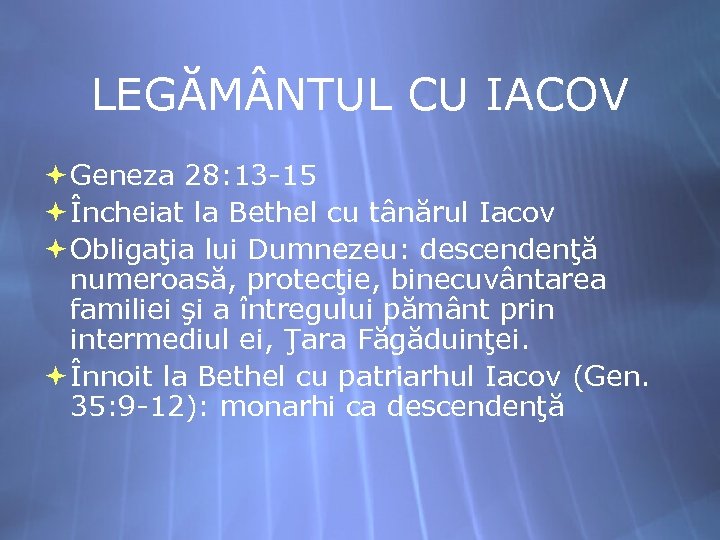 LEGĂMÂNTUL CU IACOV

Geneza 28:13-15

Încheiat la Bethel cu tânărul Iacov

Obligaţia lui Dumnezeu: descendenţă numeroasă, protecţie, binecuvântarea familiei şi a întregului pământ prin intermediul ei, Ţara Făgăduinţei.

Înnoit la Bethel cu patriarhul Iacov (Gen. 35:9-12): monarhi ca descendenţă